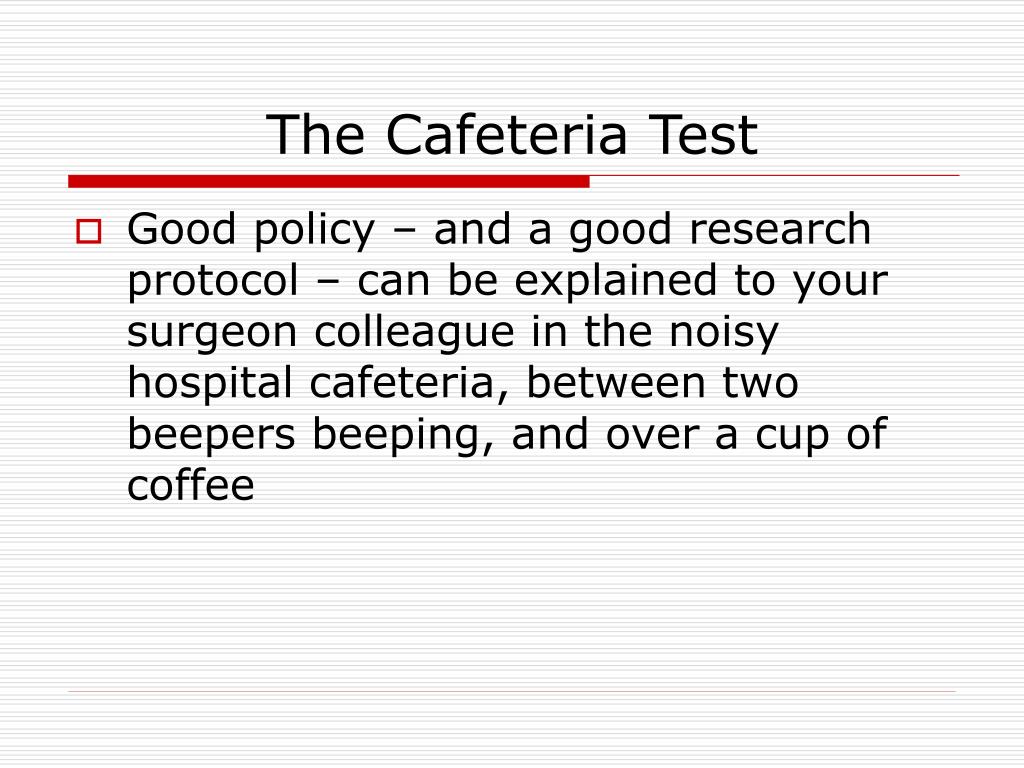 The Cafeteria Test

Good policy – and a good research protocol – can be explained to your surgeon colleague in the noisy hospital cafeteria, between two beepers beeping, and over a cup of coffee